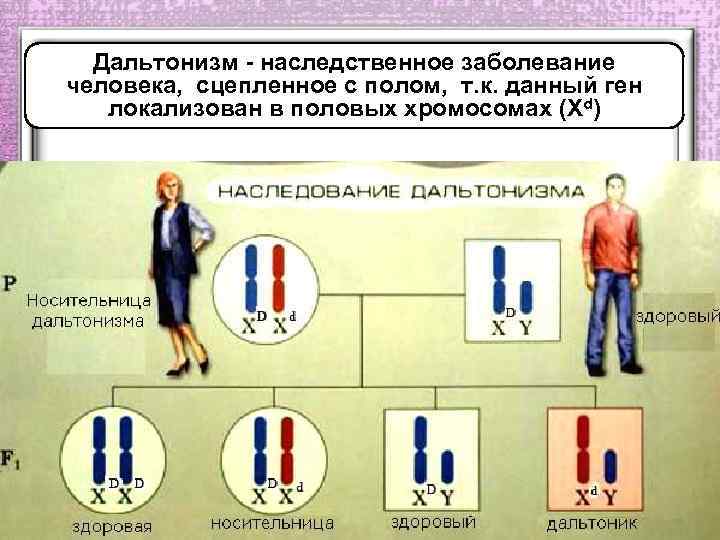 Дальтонизм - наследственное заболевание человека, сцепленное с полом, т.к. данный ген локализован в половых хромосомах ($X^d$)

НАСЛЕДОВАНИЕ ДАЛЬТОНИЗМА

P

Носительница дальтонизма

$X^D X^d$

$X^D Y$

здоровый

$F_1$

$X^D X^D$

здоровая

$X^D X^d$

носительница

$X^D Y$

здоровый

$X^d Y$

дальтоник